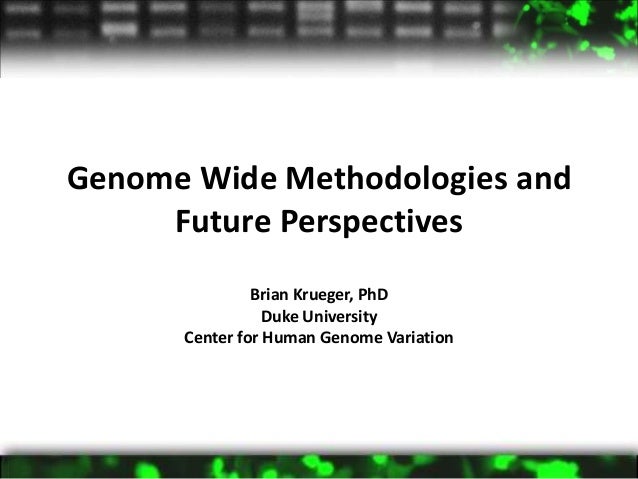 Genome Wide Methodologies and Future Perspectives

Brian Krueger, PhD
Duke University
Center for Human Genome Variation